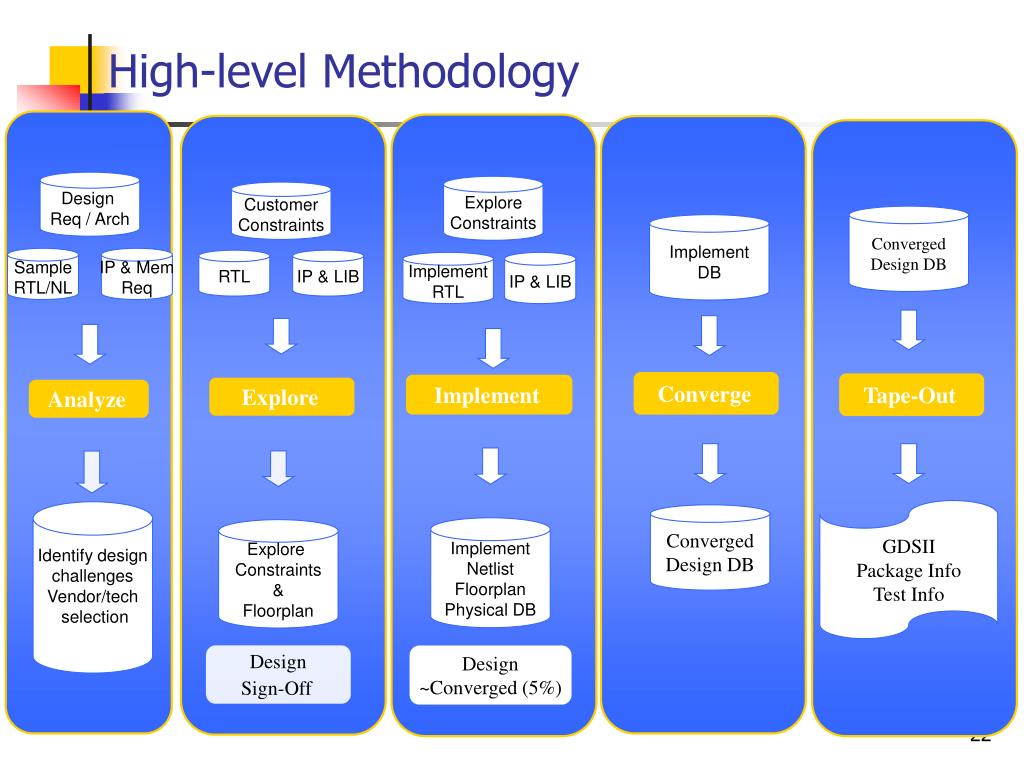 High-level Methodology

Design Req / Arch

Sample RTL/NL

IP & Mem Req

Analyze

Identify design challenges Vendor/tech selection

Customer Constraints

RTL

IP & LIB

Explore

Explore Constraints & Floorplan

Design Sign-Off

Explore Constraints

Implement RTL

IP & LIB

Implement

Implement Netlist Floorplan Physical DB

Design ~Converged (5%)

Implement DB

Converge

Converged Design DB

Converged Design DB

Tape-Out

GDSII Package Info Test Info

22